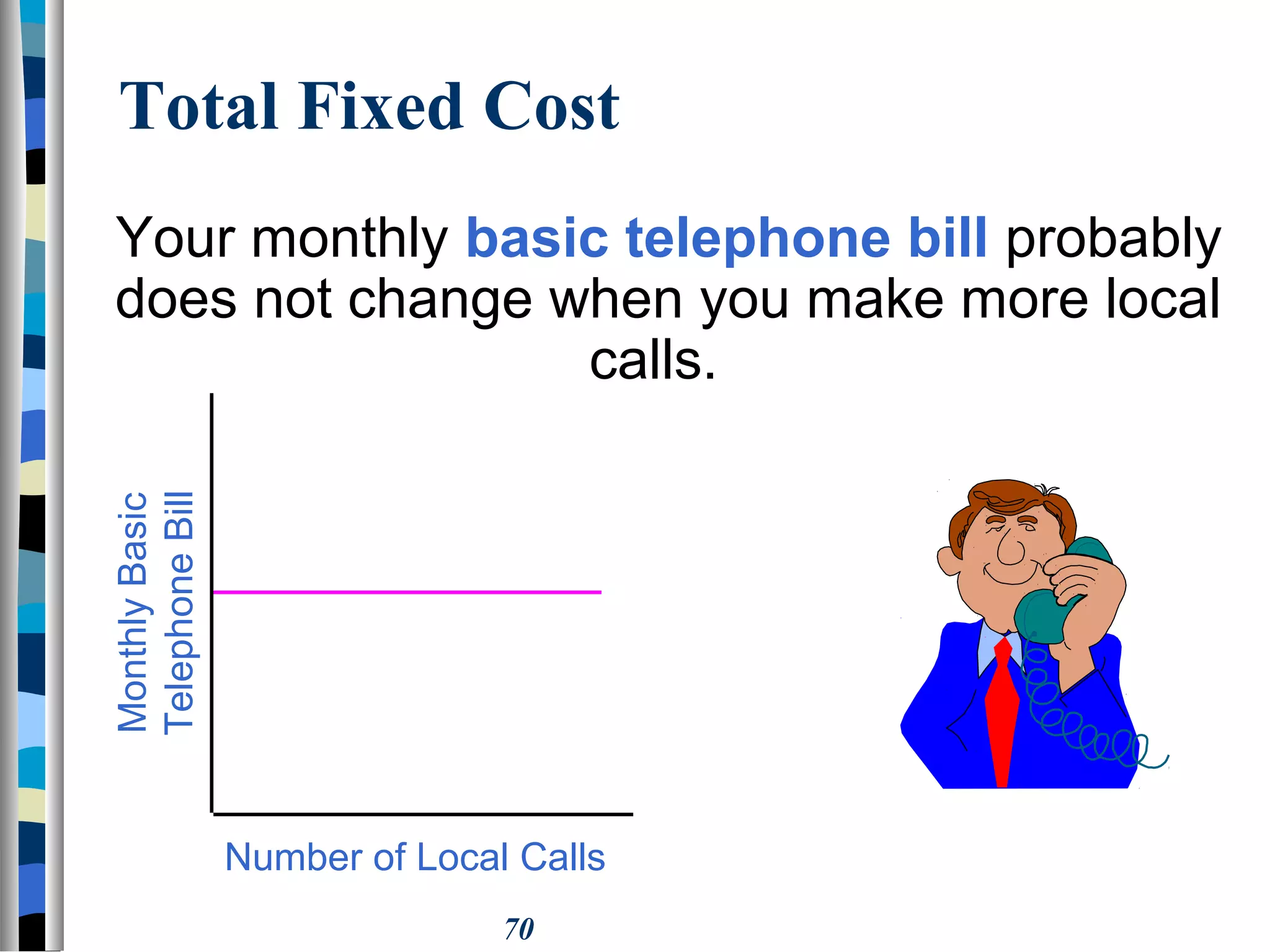 Total Fixed Cost

Your monthly basic telephone bill probably does not change when you make more local calls.

Monthly Basic Telephone Bill

Number of Local Calls

70